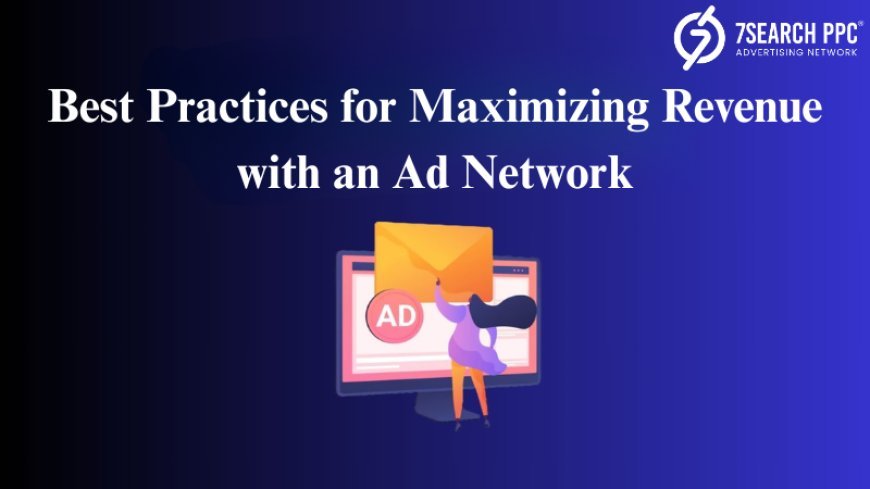 7SEARCH PPC®
ADVERTISING NETWORK

Best Practices for Maximizing Revenue with an Ad Network

AD